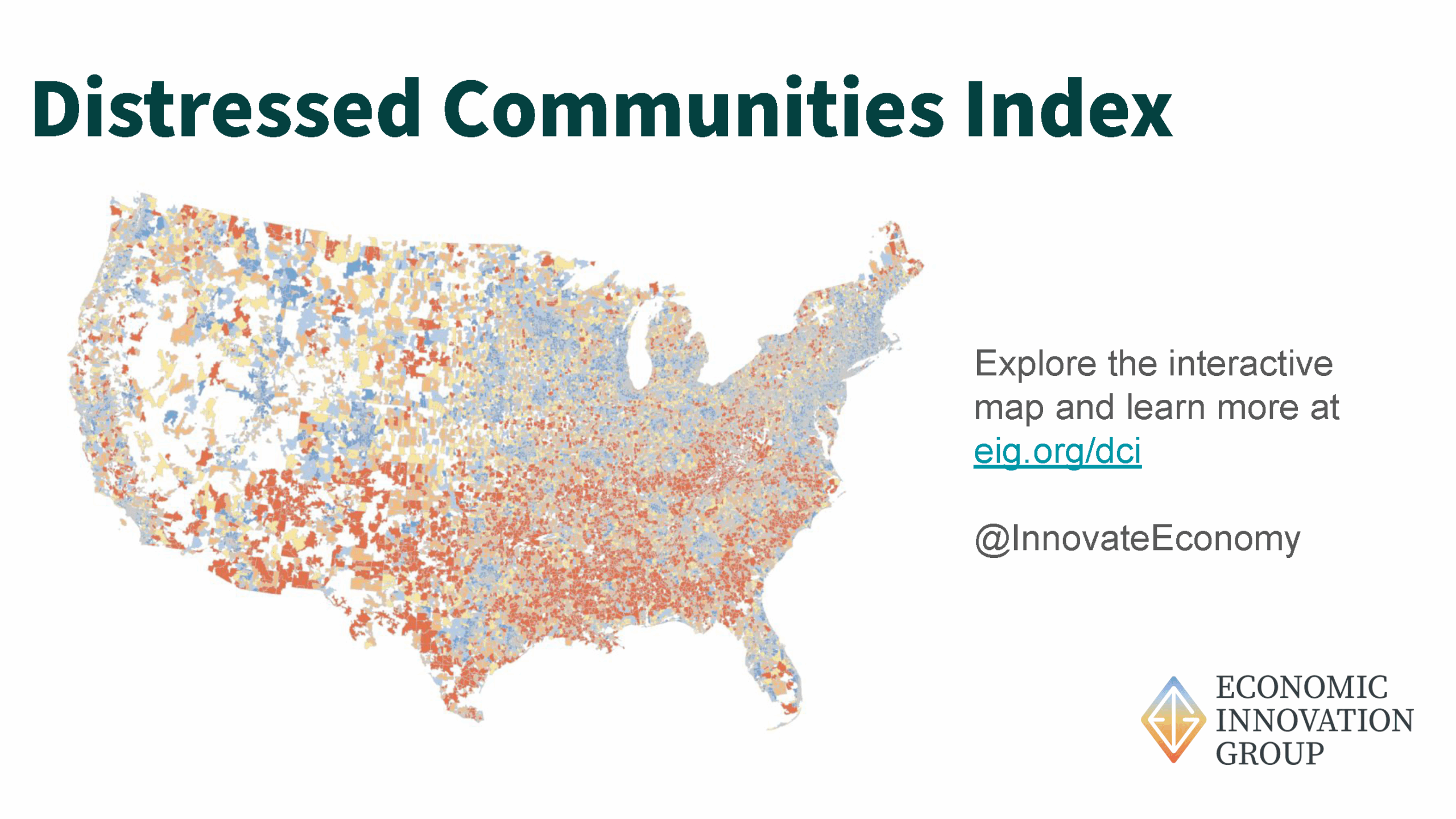 Distressed Communities Index

Explore the interactive map and learn more at eig.org/dci

@InnovateEconomy

ECONOMIC INNOVATION GROUP